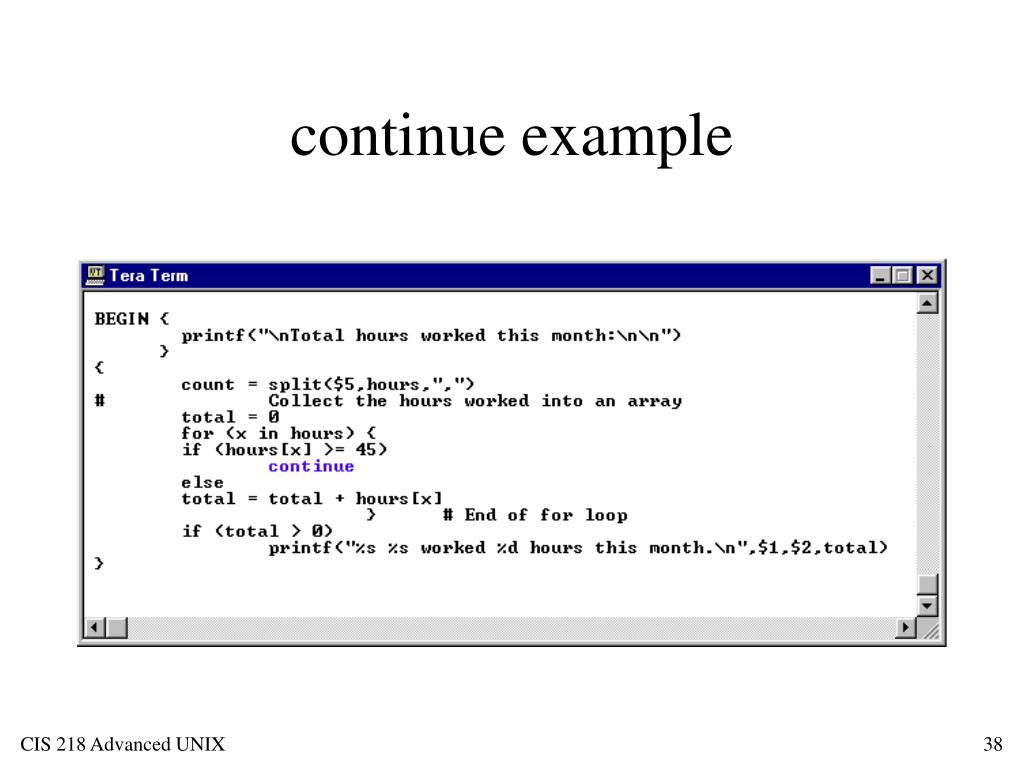 continue example

Tera Term

BEGIN {
        printf("\nTotal hours worked this month:\n\n")
      }
{
        count = split($5,hours,",")
#               Collect the hours worked into an array
        total = 0
        for (x in hours) {
        if (hours[x] >= 45)
                continue
        else
        total = total + hours[x]
                        }       # End of for loop
        if (total > 0)
                printf("%s %s worked %d hours this month.\n",$1,$2,total)
}

CIS 218 Advanced UNIX

38